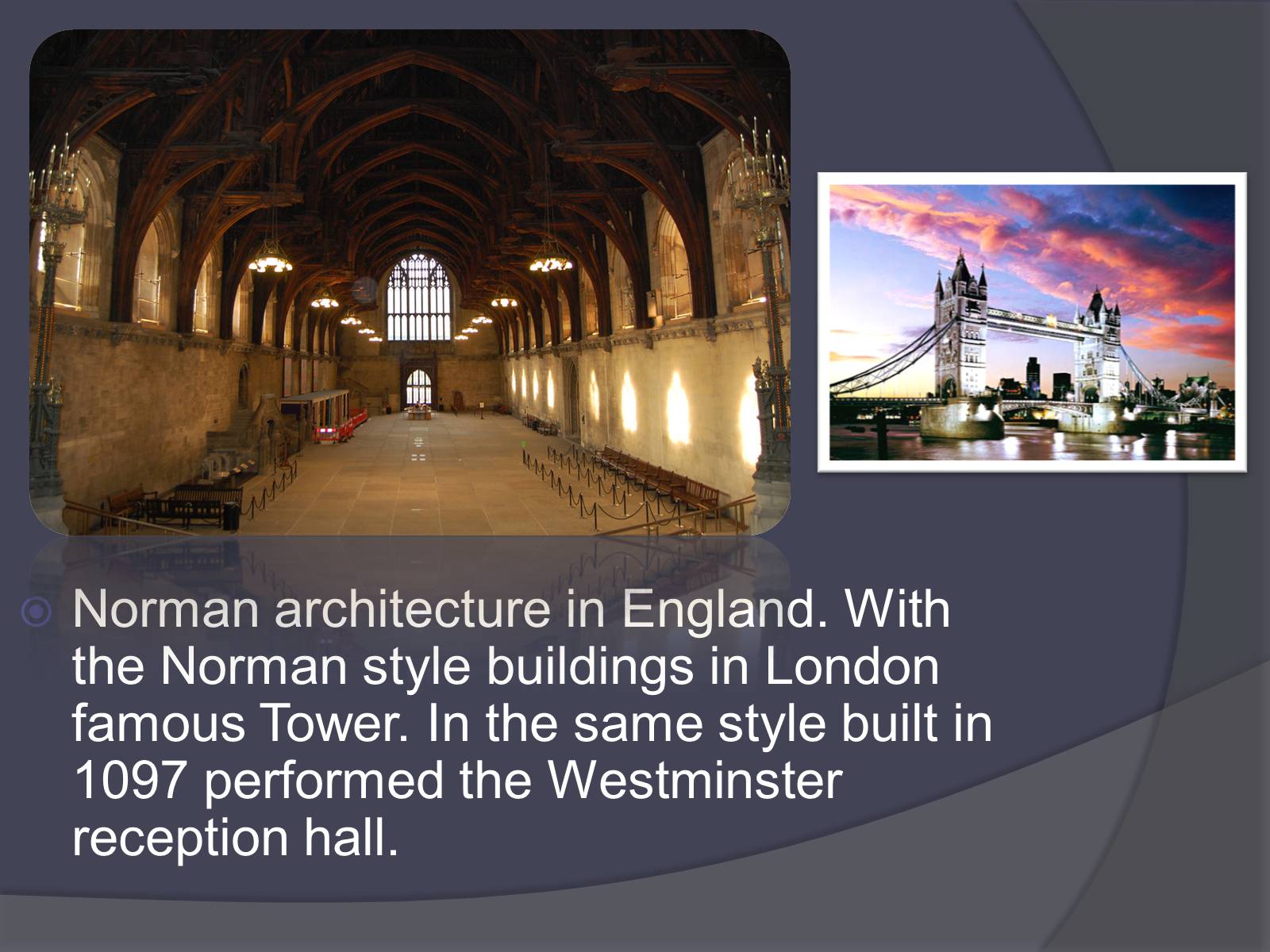 Norman architecture in England. With the Norman style buildings in London famous Tower. In the same style built in 1097 performed the Westminster reception hall.